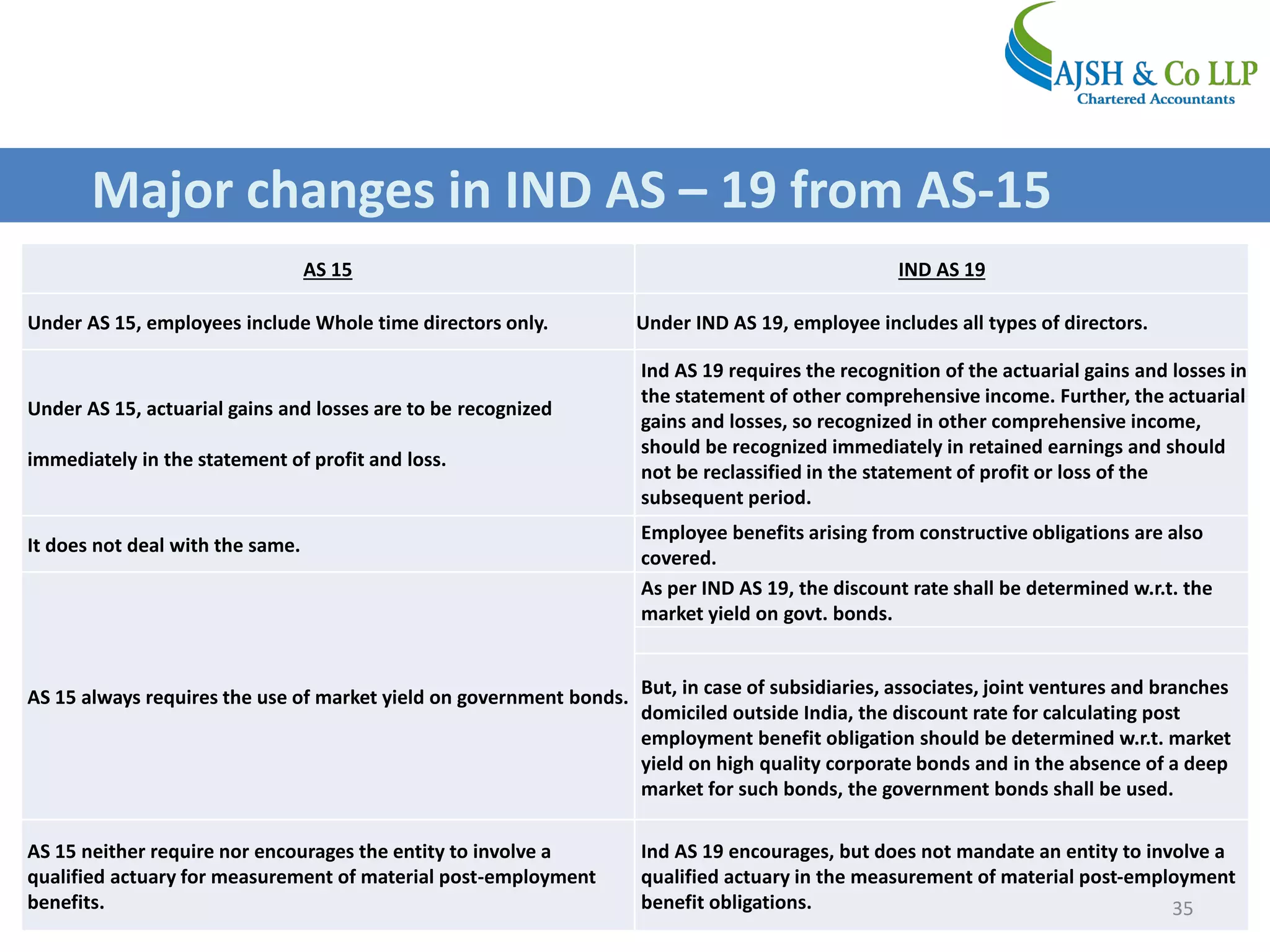 AJSH & Co LLP
Chartered Accountants

Major changes in IND AS – 19 from AS-15

| AS 15 | IND AS 19 |
|---|---|
| Under AS 15, employees include Whole time directors only. | Under IND AS 19, employee includes all types of directors. |
| Under AS 15, actuarial gains and losses are to be recognized immediately in the statement of profit and loss. | Ind AS 19 requires the recognition of the actuarial gains and losses in the statement of other comprehensive income. Further, the actuarial gains and losses, so recognized in other comprehensive income, should be recognized immediately in retained earnings and should not be reclassified in the statement of profit or loss of the subsequent period. |
| It does not deal with the same. | Employee benefits arising from constructive obligations are also covered. |
| AS 15 always requires the use of market yield on government bonds. | As per IND AS 19, the discount rate shall be determined w.r.t. the market yield on govt. bonds. But, in case of subsidiaries, associates, joint ventures and branches domiciled outside India, the discount rate for calculating post employment benefit obligation should be determined w.r.t. market yield on high quality corporate bonds and in the absence of a deep market for such bonds, the government bonds shall be used. |
| AS 15 neither require nor encourages the entity to involve a qualified actuary for measurement of material post-employment benefits. | Ind AS 19 encourages, but does not mandate an entity to involve a qualified actuary in the measurement of material post-employment benefit obligations. |

35